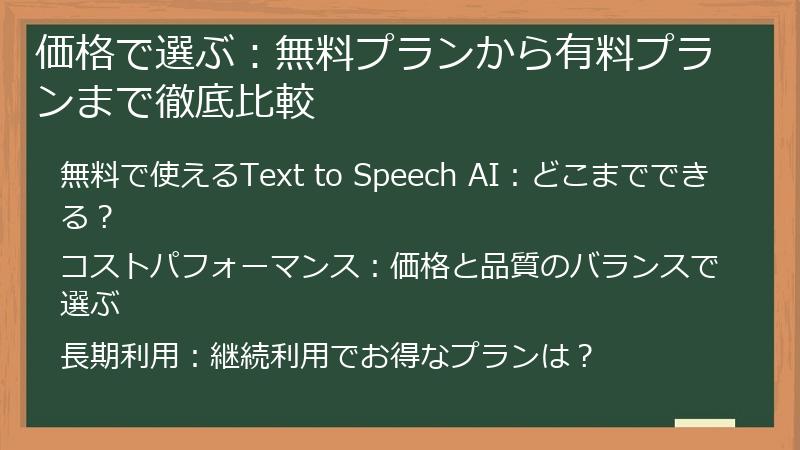 価格で選ぶ：無料プランから有料プランまで徹底比較

無料で使えるText to Speech AI：どこまでできる？

コストパフォーマンス：価格と品質のバランスで選ぶ

長期利用：継続利用でお得なプランは？